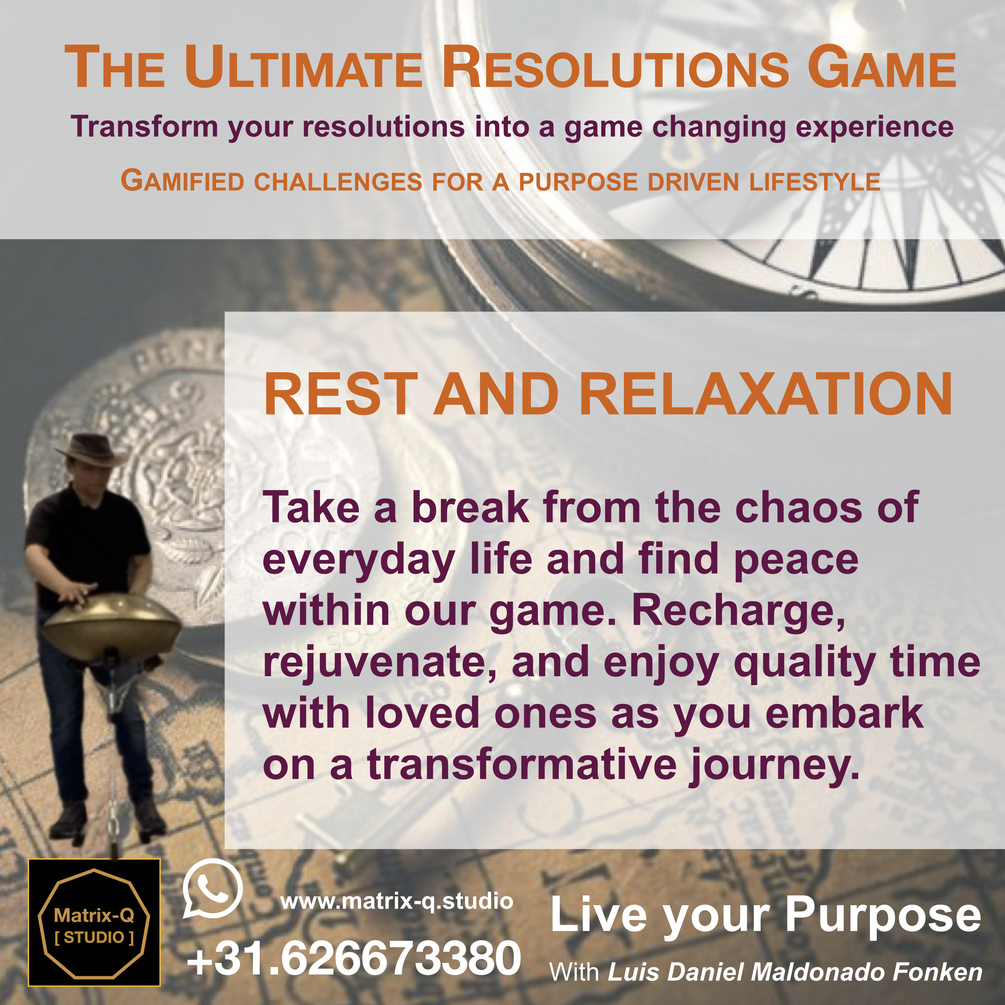 THE ULTIMATE RESOLUTIONS GAME

Transform your resolutions into a game changing experience

GAMIFIED CHALLENGES FOR A PURPOSE DRIVEN LIFESTYLE

REST AND RELAXATION

Take a break from the chaos of everyday life and find peace within our game. Recharge, rejuvenate, and enjoy quality time with loved ones as you embark on a transformative journey.

Matrix-Q [ STUDIO ]

www.matrix-q.studio

+31.626673380

Live your Purpose

With Luis Daniel Maldonado Fonken